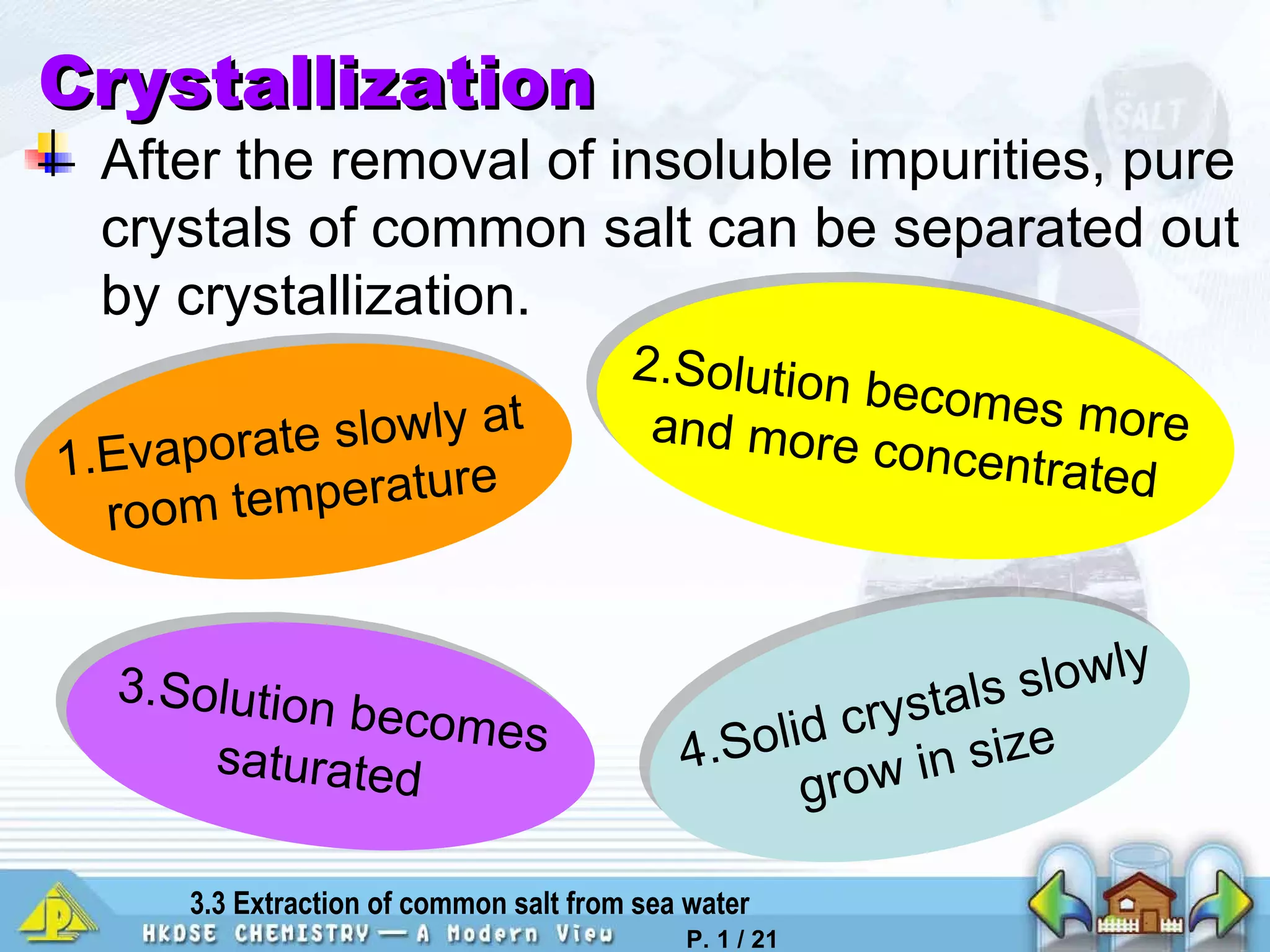 Crystallization

After the removal of insoluble impurities, pure crystals of common salt can be separated out by crystallization.

1.Evaporate slowly at room temperature

2.Solution becomes more and more concentrated

3.Solution becomes saturated

4.Solid crystals slowly grow in size

SALT

3.3 Extraction of common salt from sea water
HKDSE CHEMISTRY — A Modern View
P. 1 / 21